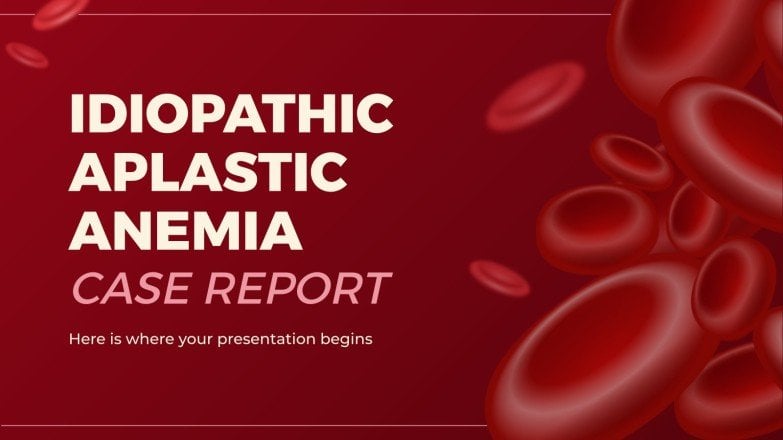 IDIOPATHIC APLASTIC ANEMIA
CASE REPORT

Here is where your presentation begins